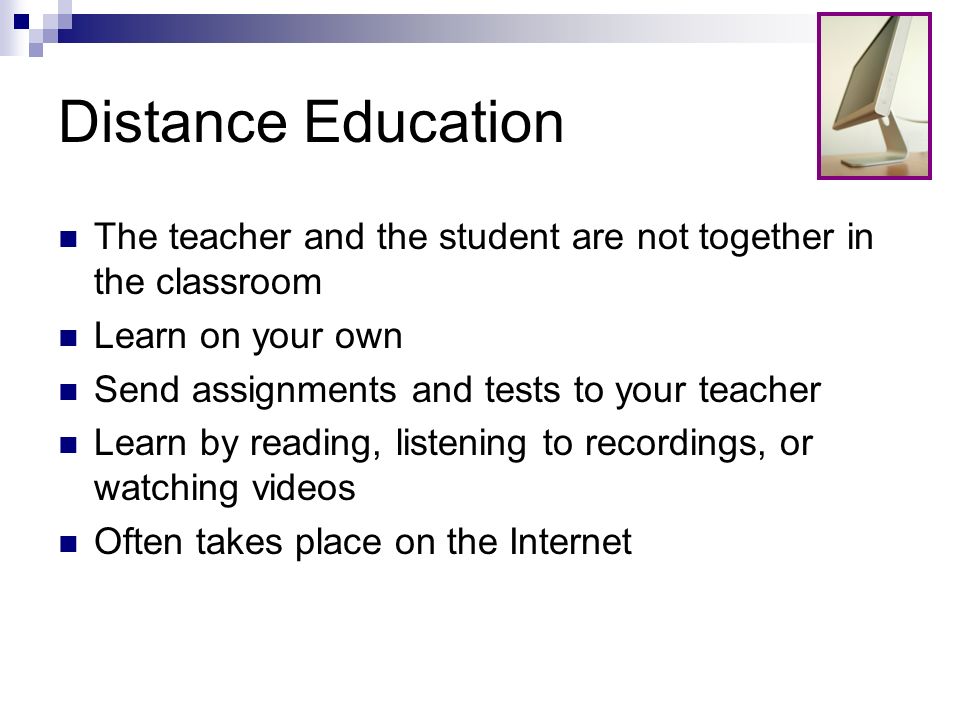 Distance Education

- The teacher and the student are not together in the classroom
- Learn on your own
- Send assignments and tests to your teacher
- Learn by reading, listening to recordings, or watching videos
- Often takes place on the Internet